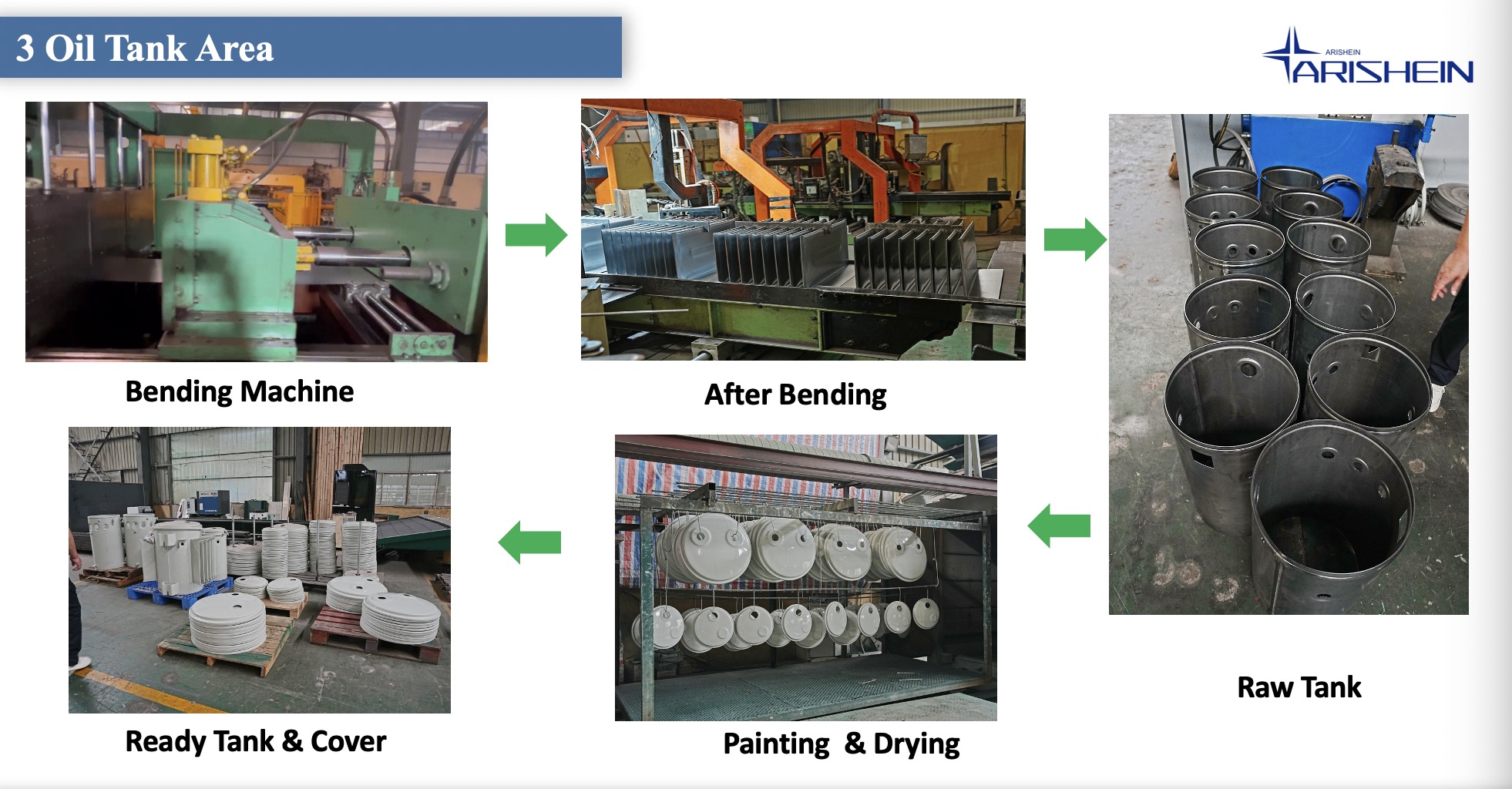 3 Oil Tank Area

ARISHEIN
ARISHEIN

Bending Machine

After Bending

Raw Tank

Painting & Drying

Ready Tank & Cover